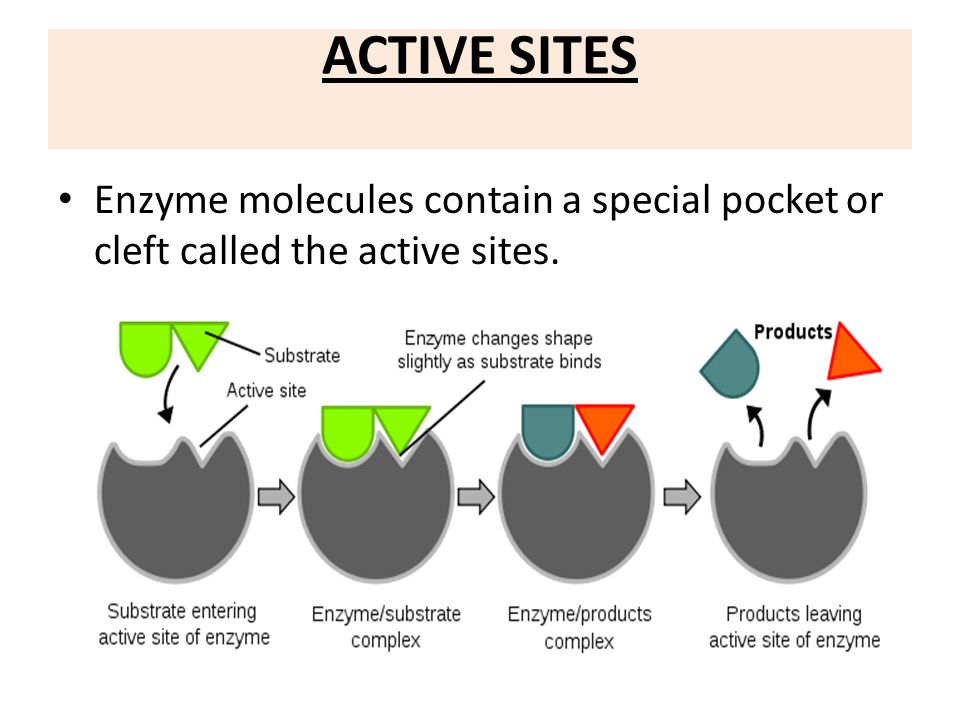 ACTIVE SITES

• Enzyme molecules contain a special pocket or cleft called the active sites.

Substrate

Active site

Enzyme changes shape slightly as substrate binds

Products

Substrate entering active site of enzyme

Enzyme/substrate complex

Enzyme/products complex

Products leaving active site of enzyme